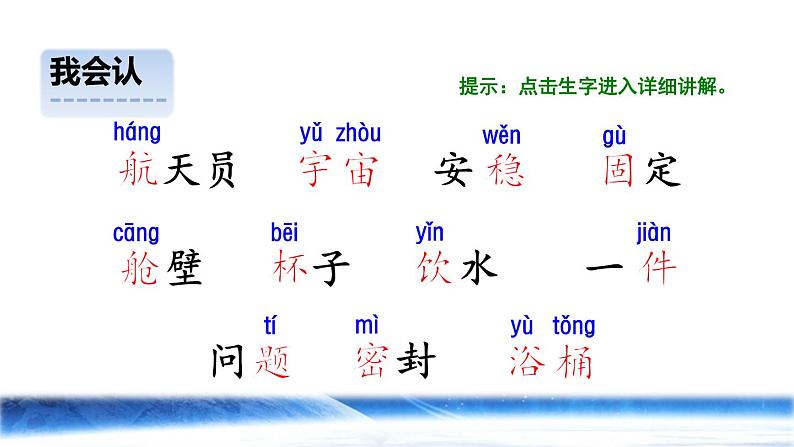 我会认

提示：点击生字进入详细讲解。

háng
航天员

yǔ zhòu
宇宙

wěn
安稳

gù
固定

cāng
舱壁

bēi
杯子

yǐn
饮水

jiàn
一件

tí
问题

mì
密封

yù tǒng
浴桶